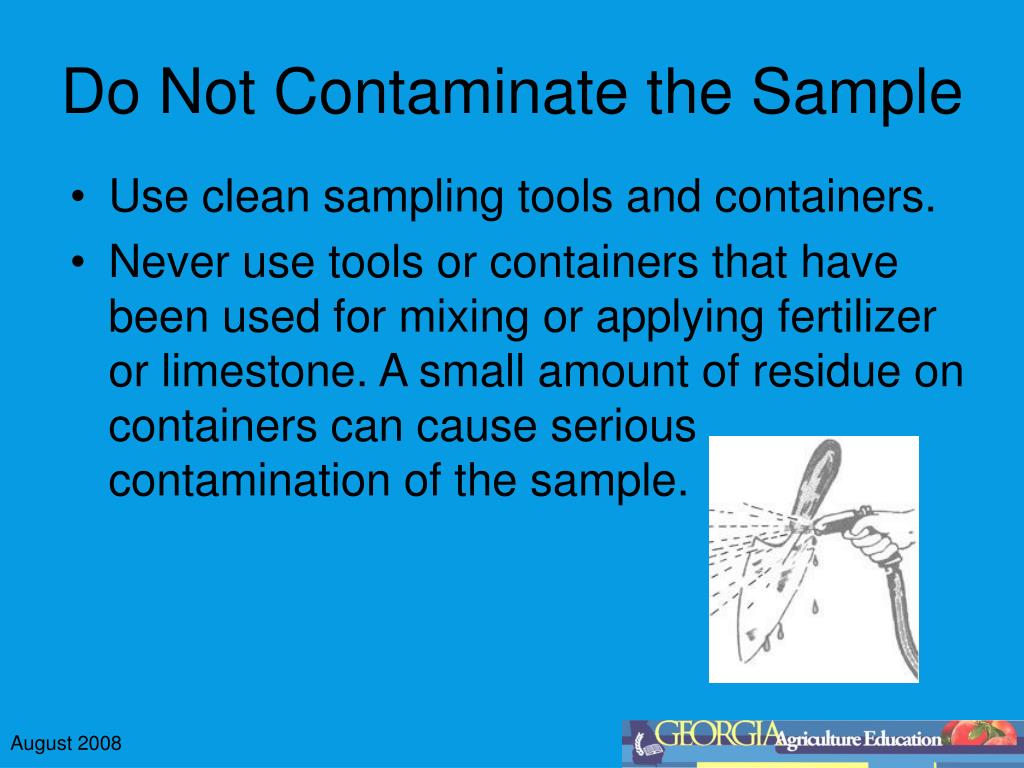 Do Not Contaminate the Sample

• Use clean sampling tools and containers.

• Never use tools or containers that have been used for mixing or applying fertilizer or limestone. A small amount of residue on containers can cause serious contamination of the sample.

August 2008

GEORGIA Agriculture Education